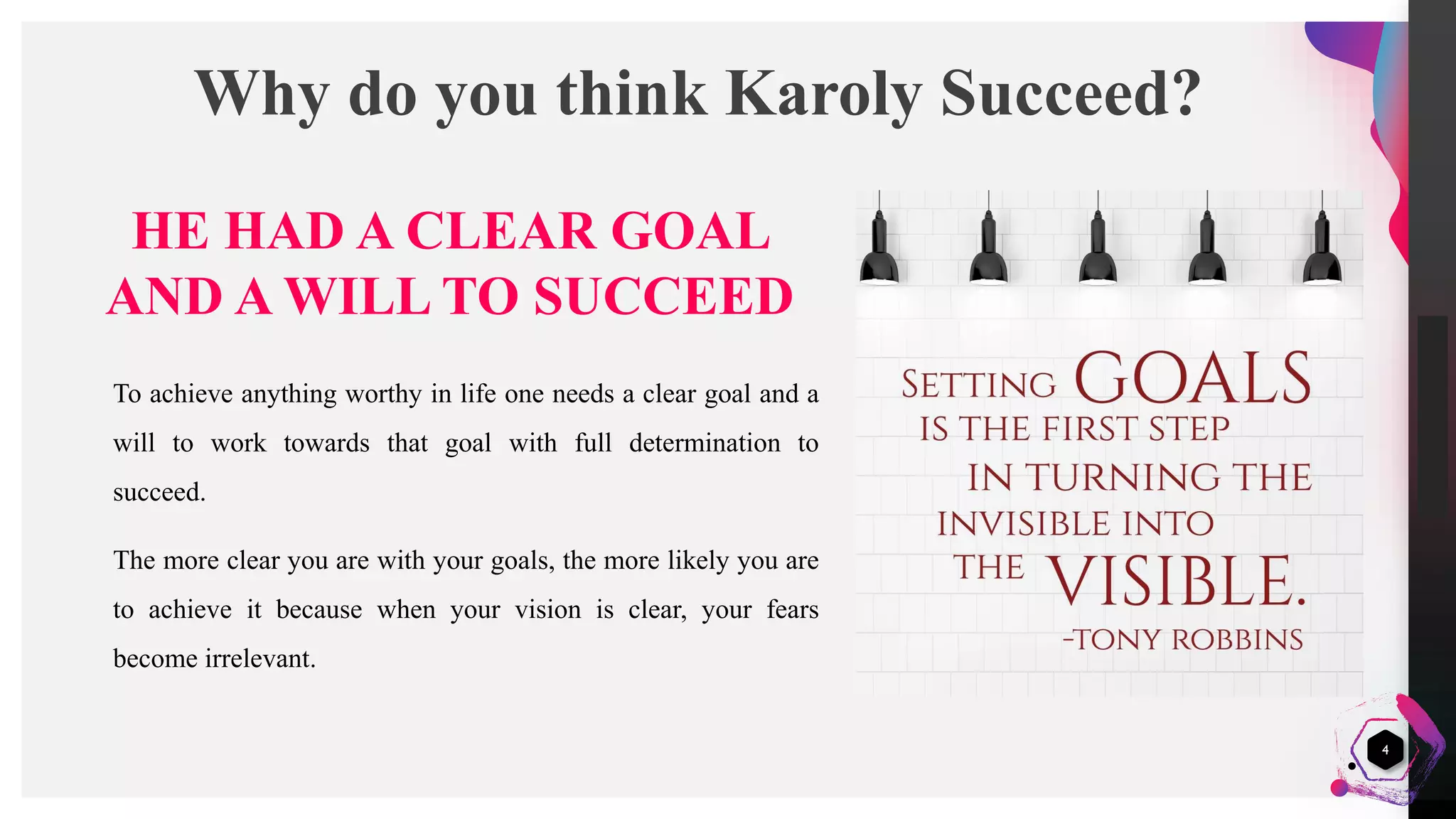 Why do you think Karoly Succeed?

HE HAD A CLEAR GOAL AND A WILL TO SUCCEED

To achieve anything worthy in life one needs a clear goal and a will to work towards that goal with full determination to succeed.

The more clear you are with your goals, the more likely you are to achieve it because when your vision is clear, your fears become irrelevant.

SETTING GOALS IS THE FIRST STEP IN TURNING THE INVISIBLE INTO THE VISIBLE.
-TONY ROBBINS

4